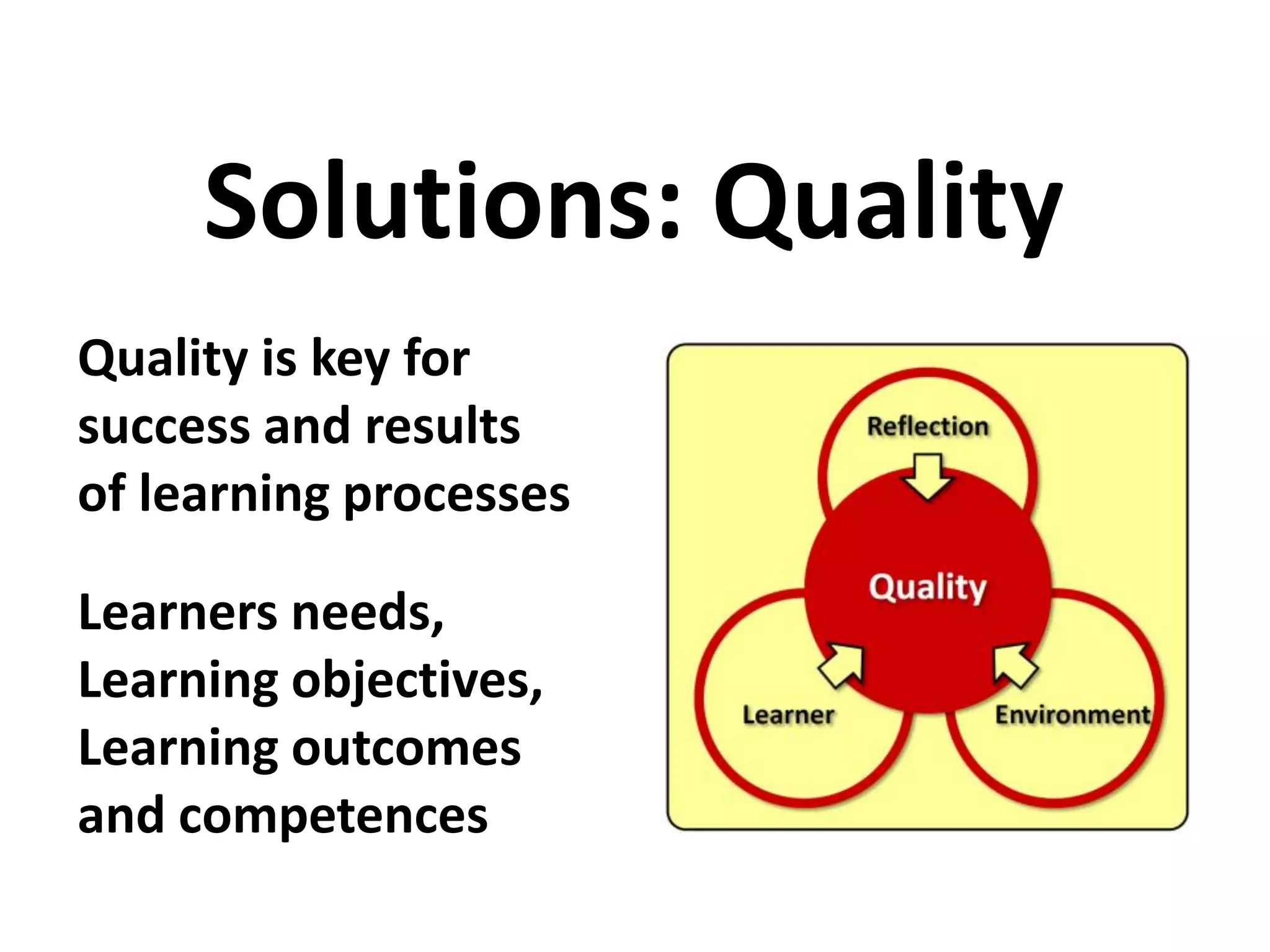 Solutions: Quality

Quality is key for success and results of learning processes

Learners needs, Learning objectives, Learning outcomes and competences

Reflection

Quality

Learner

Environment